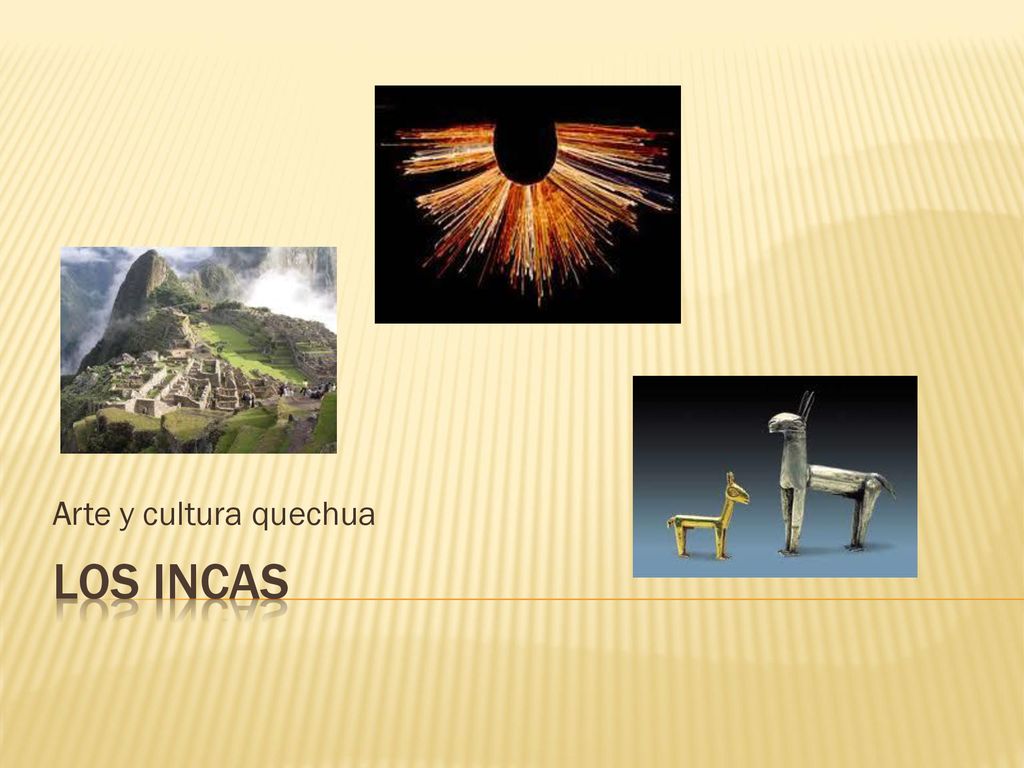 Arte y cultura quechua

LOS INCAS